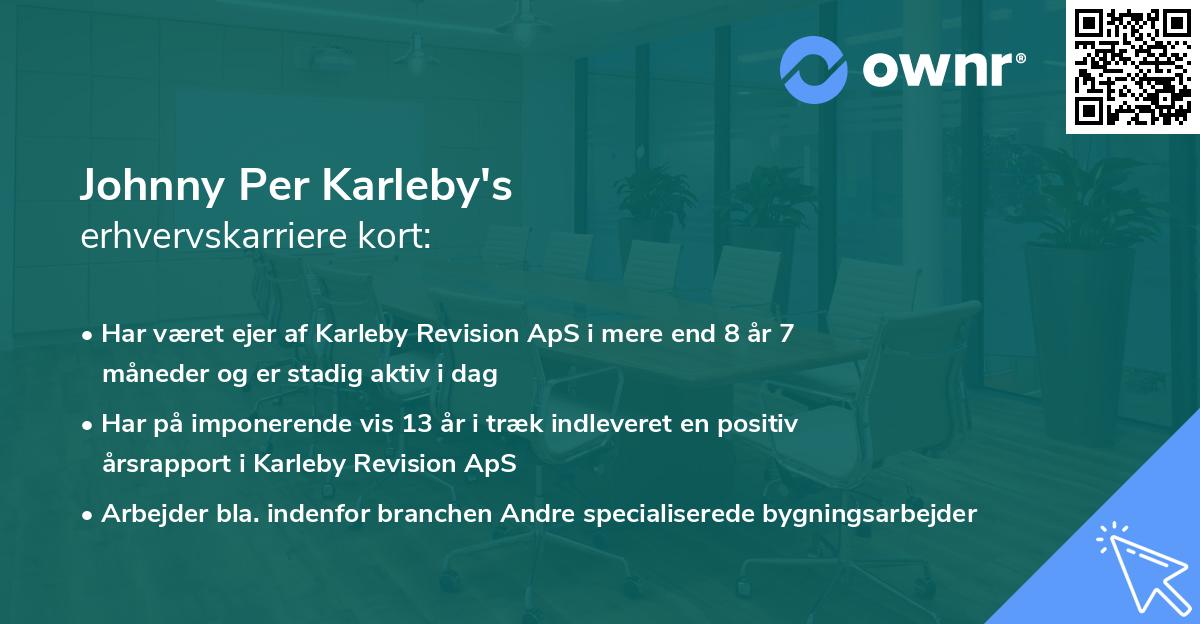 ownr®

Johnny Per Karleby's
erhvervskarriere kort:

• Har været ejer af Karleby Revision ApS i mere end 8 år 7 måneder og er stadig aktiv i dag
• Har på imponerende vis 13 år i træk indleveret en positiv årsrapport i Karleby Revision ApS
• Arbejder bla. indenfor branchen Andre specialiserede bygningsarbejder